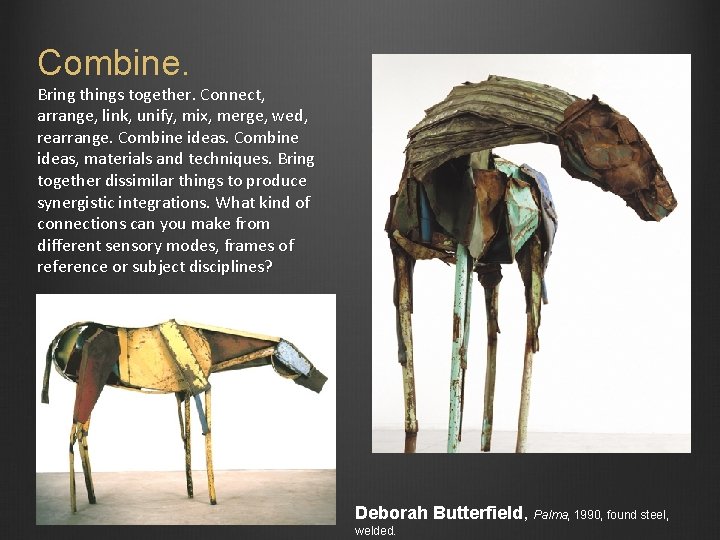 Combine.

Bring things together. Connect, arrange, link, unify, mix, merge, wed, rearrange. Combine ideas. Combine ideas, materials and techniques. Bring together dissimilar things to produce synergistic integrations. What kind of connections can you make from different sensory modes, frames of reference or subject disciplines?

Deborah Butterfield, Palma, 1990, found steel, welded.